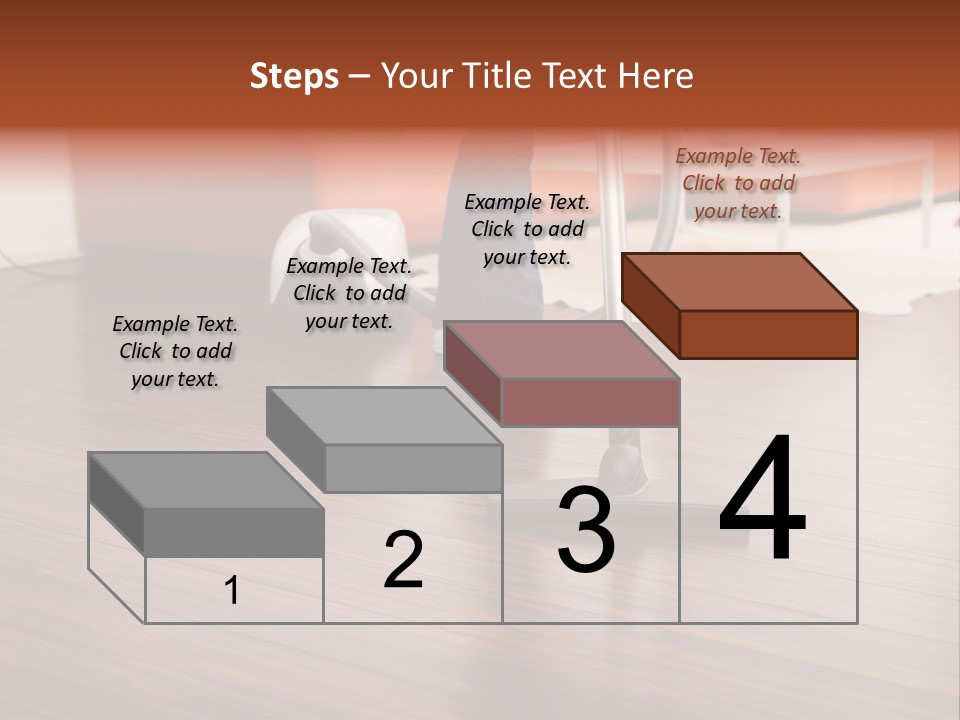 Steps – Your Title Text Here

Example Text. Click to add your text.

Example Text. Click to add your text.

Example Text. Click to add your text.

Example Text. Click to add your text.

1

2

3

4